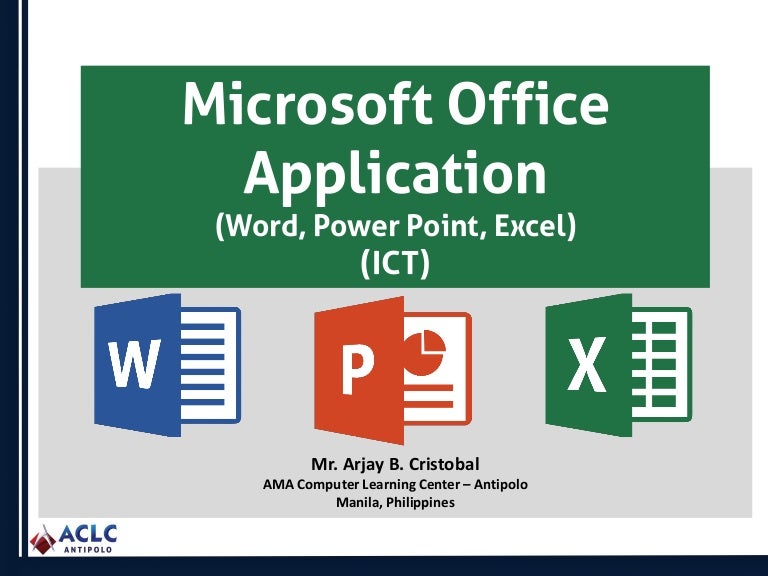 Microsoft Office Application
(Word, Power Point, Excel)
(ICT)

W

P

X

Mr. Arjay B. Cristobal
AMA Computer Learning Center – Antipolo
Manila, Philippines

ACLC
ANTIPOLO